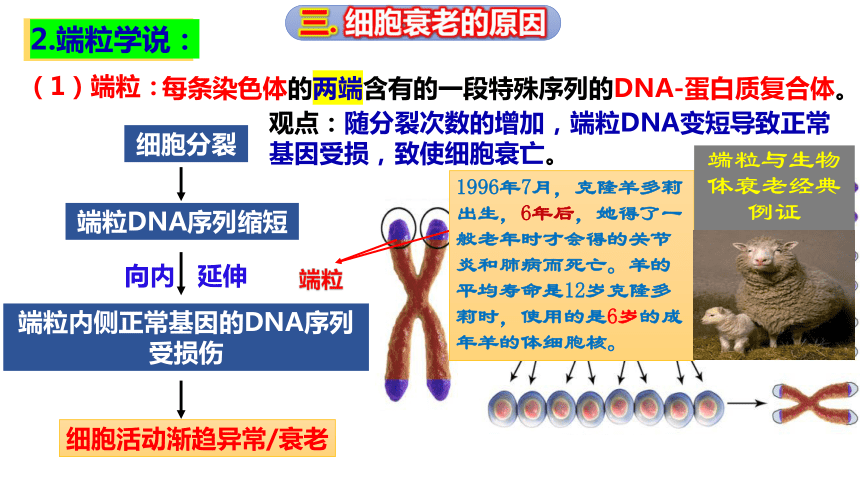 三. 细胞衰老的原因

2.端粒学说：

（1）端粒：每条染色体的两端含有的一段特殊序列的DNA-蛋白质复合体。

观点：随分裂次数的增加，端粒DNA变短导致正常基因受损，致使细胞衰亡。

细胞分裂

端粒DNA序列缩短

向内 延伸

端粒内侧正常基因的DNA序列受损伤

细胞活动渐趋异常/衰老

端粒

1996年7月，克隆羊多莉出生，6年后，她得了一般老年时才会得的关节炎和肺病而死亡。羊的平均寿命是12岁克隆多莉时，使用的是6岁的成年羊的体细胞核。

端粒与生物体衰老经典例证